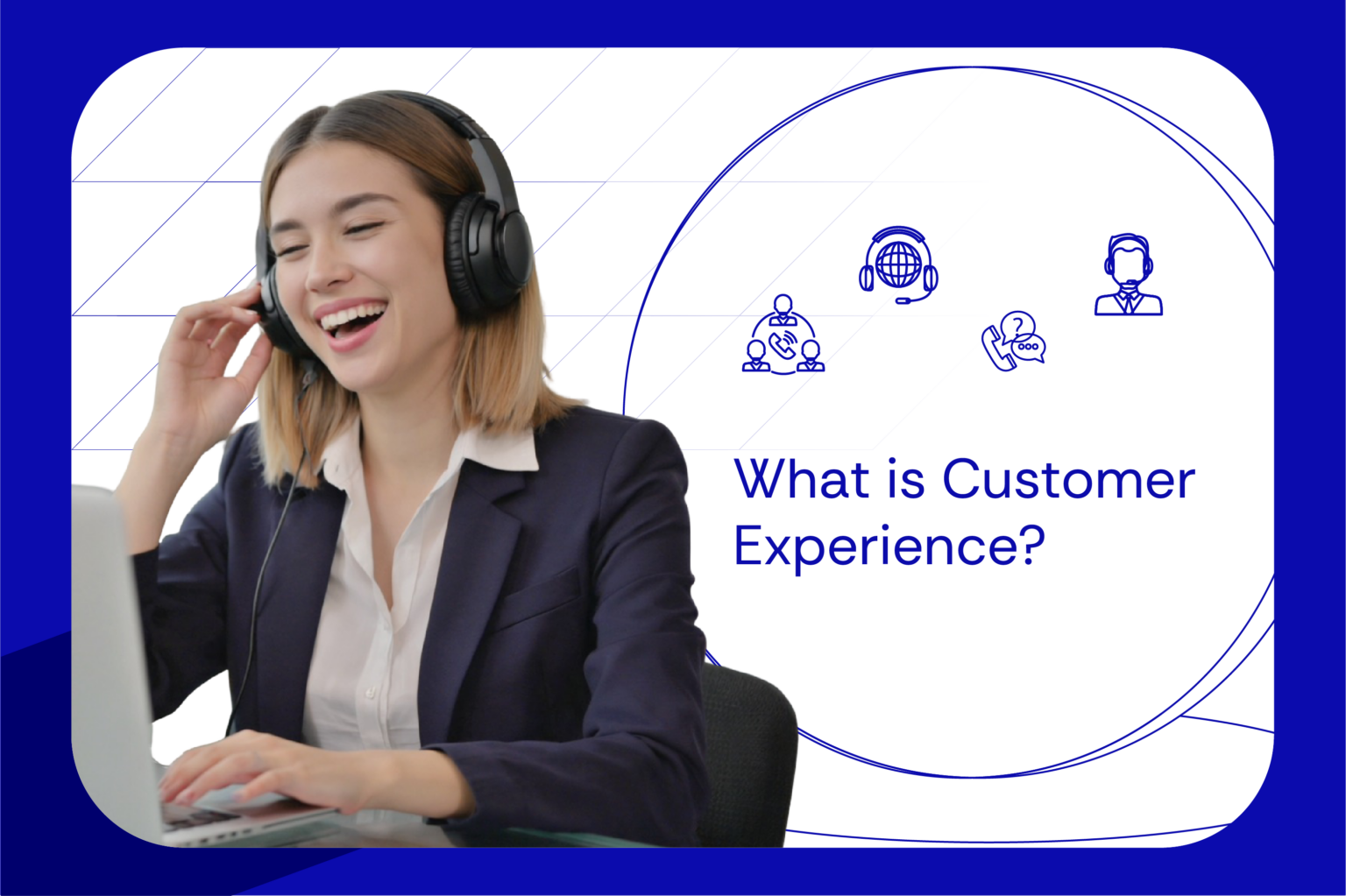 What is Customer Experience?